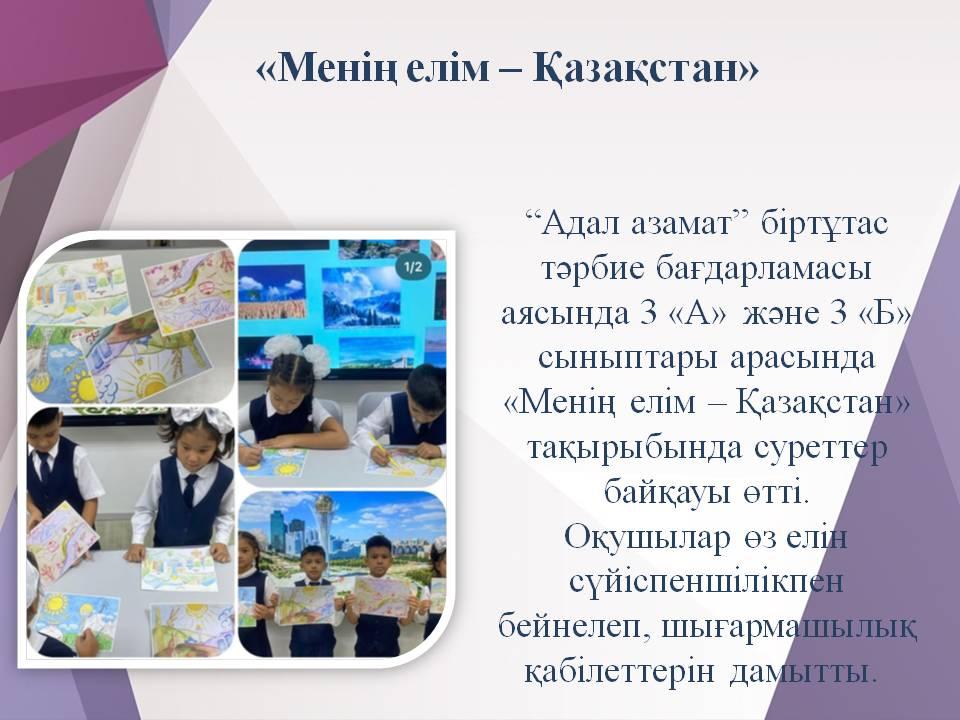 «Менің елім – Қазақстан»

1/2

“Адал азамат” біртұтас тәрбие бағдарламасы аясында 3 «А» және 3 «Б» сыныптары арасында «Менің елім – Қазақстан» тақырыбында суреттер байқауы өтті.
Оқушылар өз елін сүйіспеншілікпен бейнелеп, шығармашылық қабілеттерін дамытты.